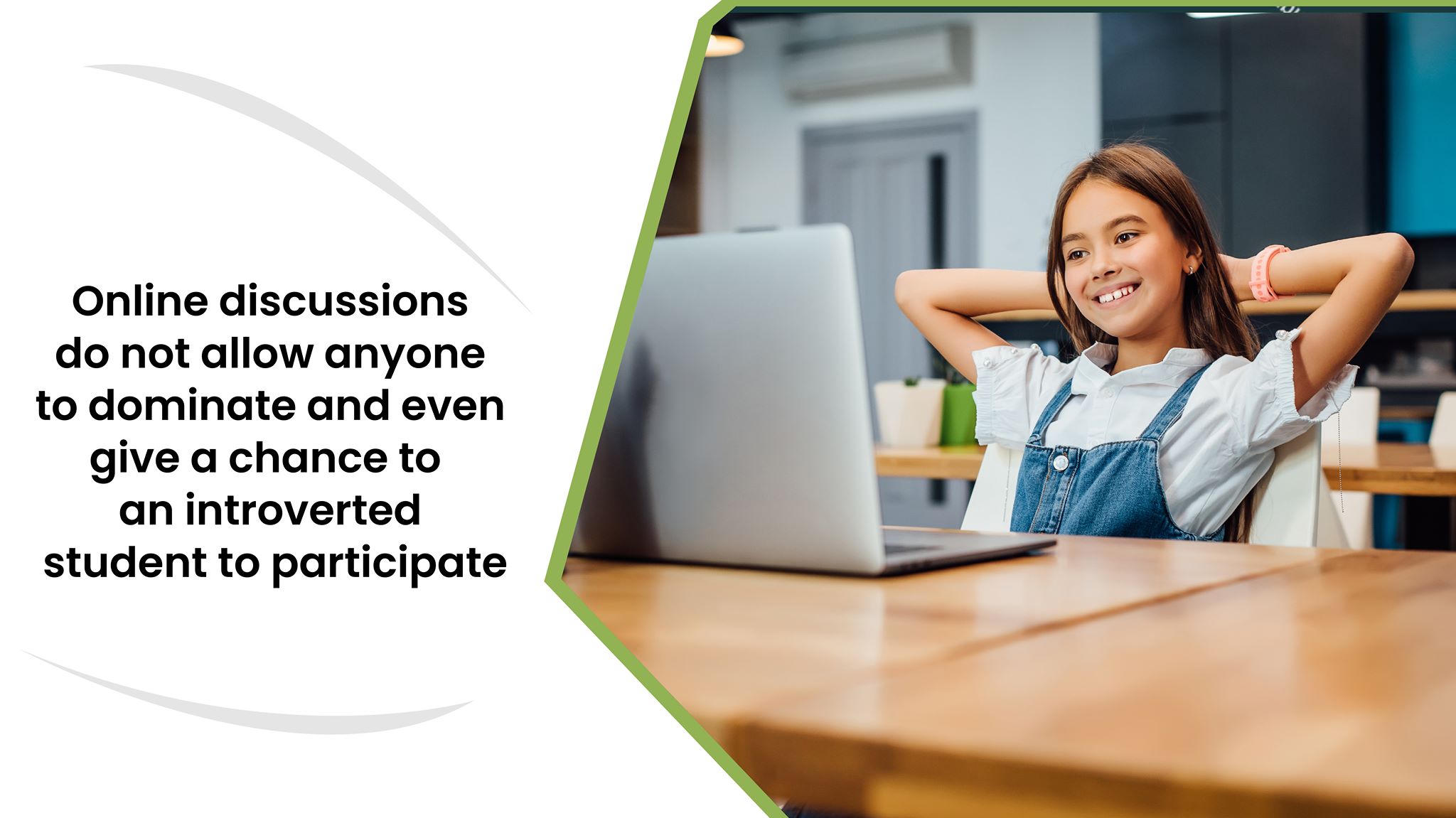 Online discussions do not allow anyone to dominate and even give a chance to an introverted student to participate